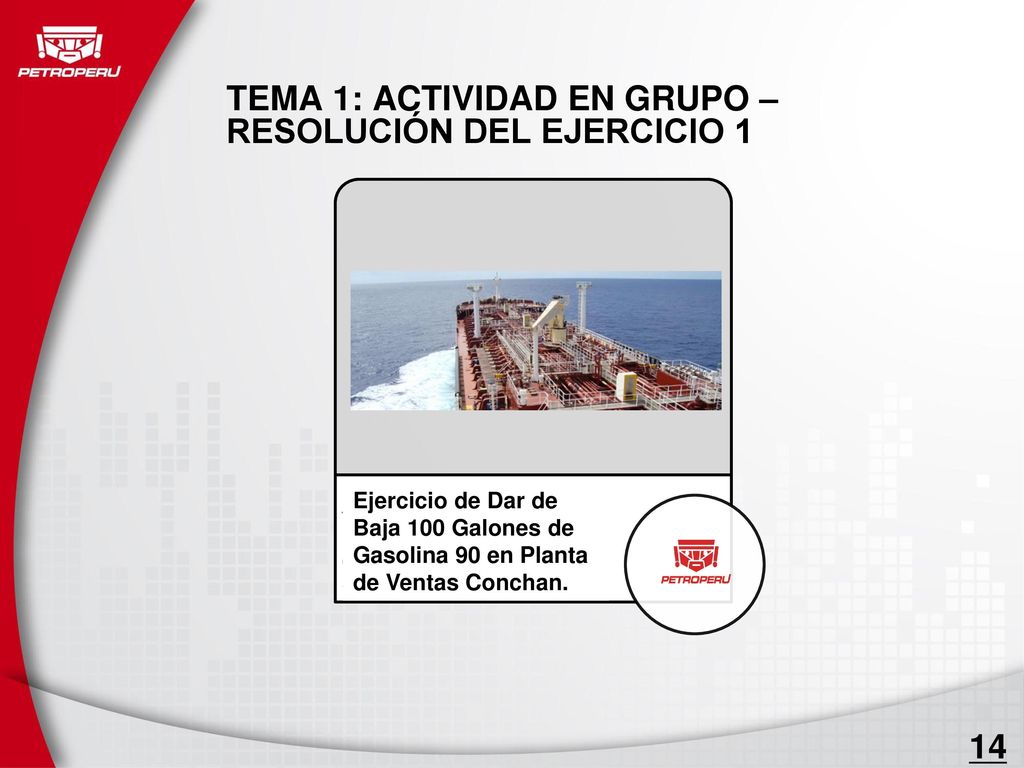 PETROPERU

TEMA 1: ACTIVIDAD EN GRUPO – RESOLUCIÓN DEL EJERCICIO 1

Ejercicio de Dar de Baja 100 Galones de Gasolina 90 en Planta de Ventas Conchan.

PETROPERU

14